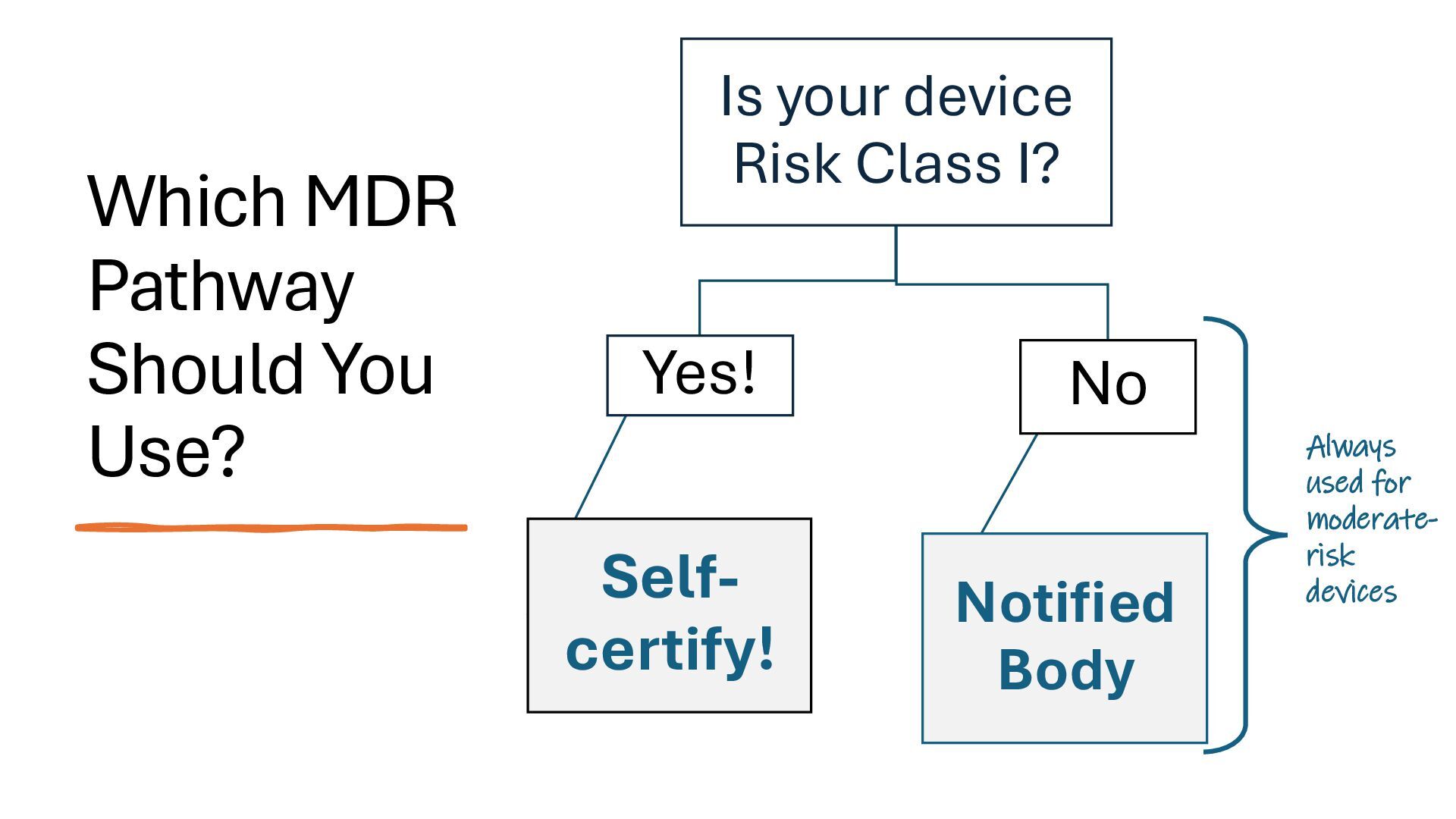 Which MDR Pathway Should You Use?

Is your device Risk Class I?

Yes!

No

Self-certify!

Notified Body

Always used for moderate-risk devices